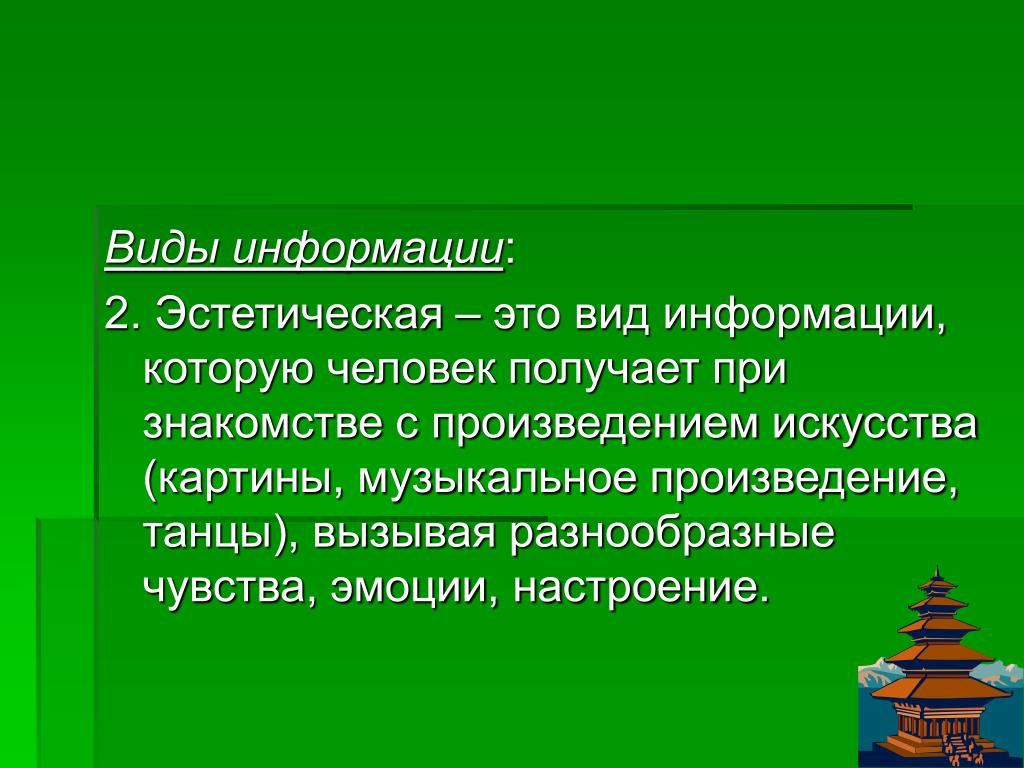 Виды информации:

2. Эстетическая – это вид информации, которую человек получает при знакомстве с произведением искусства (картины, музыкальное произведение, танцы), вызывая разнообразные чувства, эмоции, настроение.